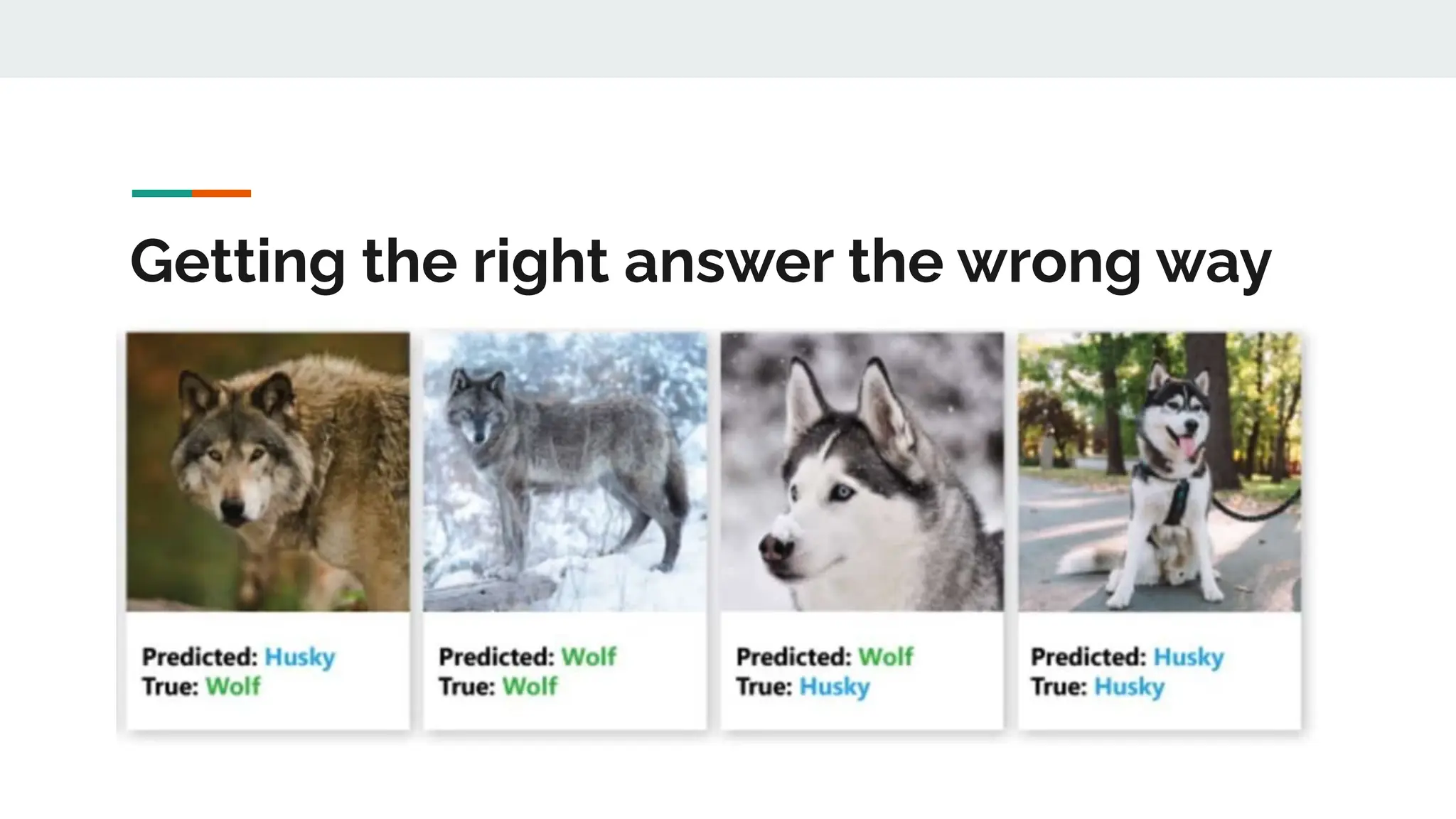 Getting the right answer the wrong way

Predicted: Husky
True: Wolf

Predicted: Wolf
True: Wolf

Predicted: Wolf
True: Husky

Predicted: Husky
True: Husky